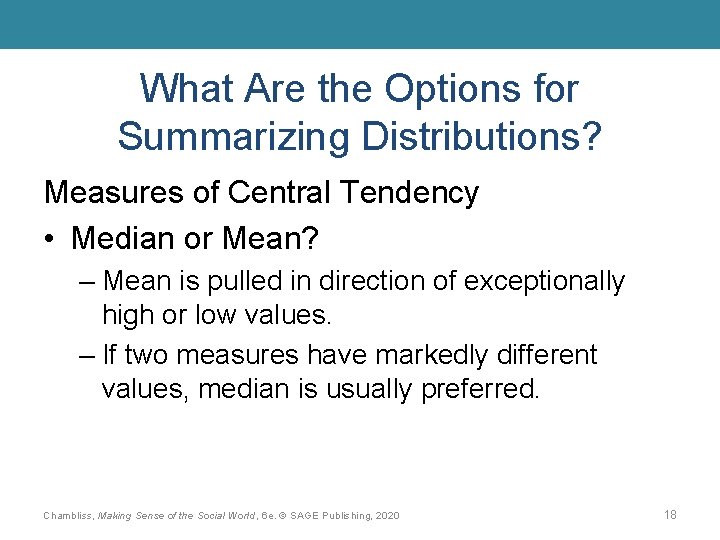 What Are the Options for Summarizing Distributions?

Measures of Central Tendency

• Median or Mean?

– Mean is pulled in direction of exceptionally high or low values.

– If two measures have markedly different values, median is usually preferred.

Chambliss, Making Sense of the Social World, 6e. © SAGE Publishing, 2020

18